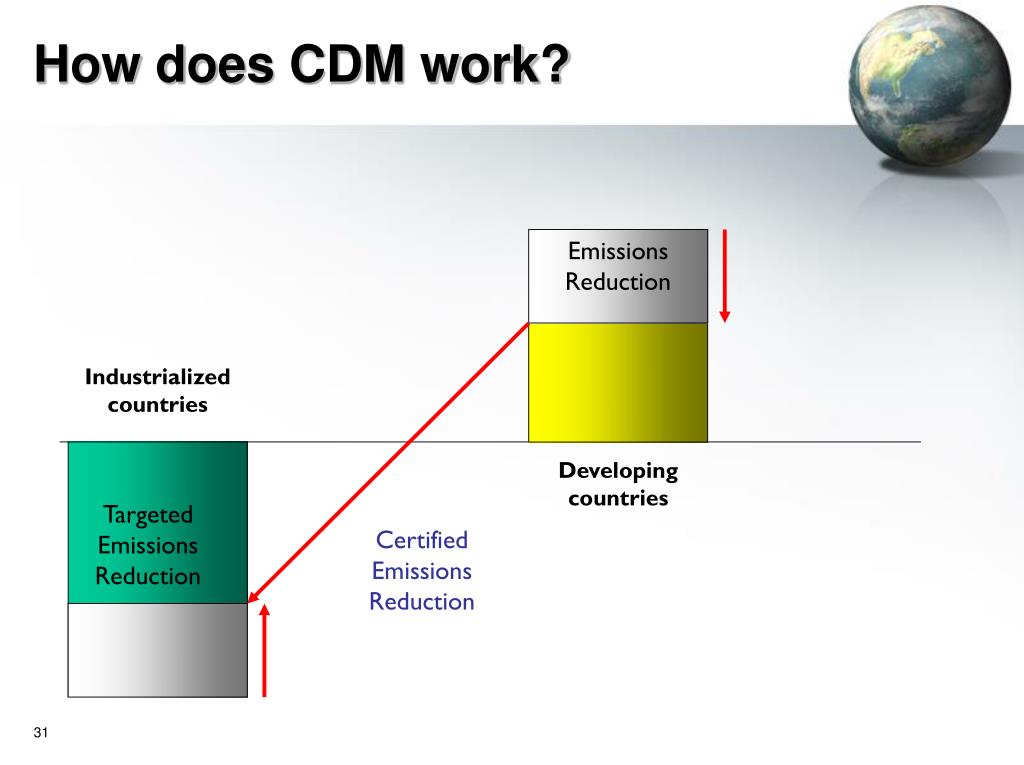 How does CDM work?

Emissions Reduction

Industrialized countries

Developing countries

Targeted Emissions Reduction

Certified Emissions Reduction

31